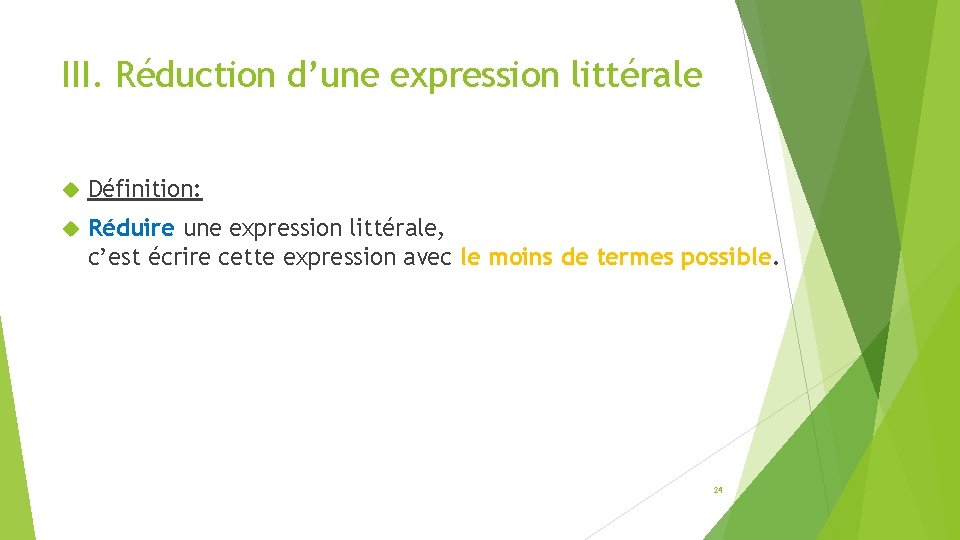 III. Réduction d’une expression littérale

Définition:

Réduire une expression littérale, c’est écrire cette expression avec le moins de termes possible.

24